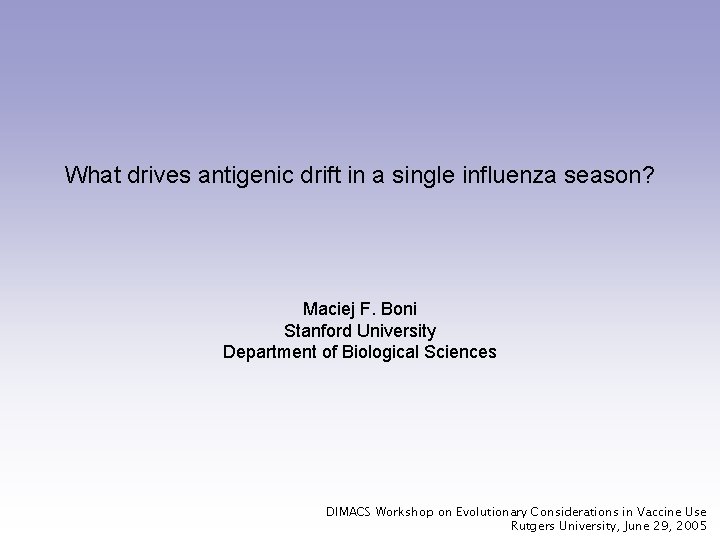 What drives antigenic drift in a single influenza season?

Maciej F. Boni
Stanford University
Department of Biological Sciences

DIMACS Workshop on Evolutionary Considerations in Vaccine Use
Rutgers University, June 29, 2005